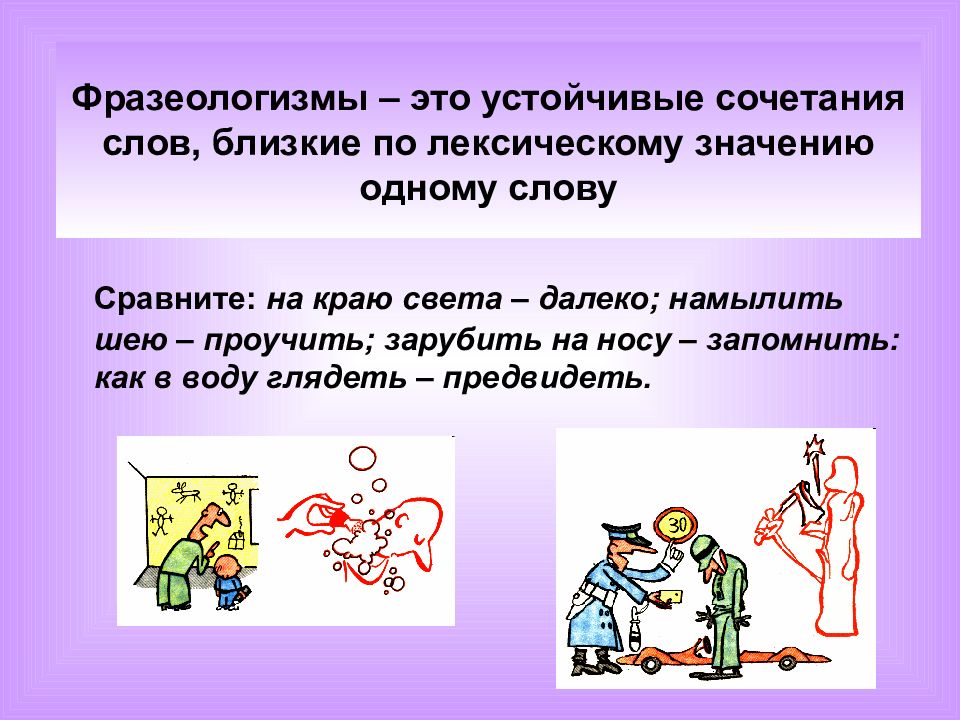 Фразеологизмы – это устойчивые сочетания слов, близкие по лексическому значению одному слову

Сравните: на краю света – далеко; намылить шею – проучить; зарубить на носу – запомнить: как в воду глядеть – предвидеть.

30